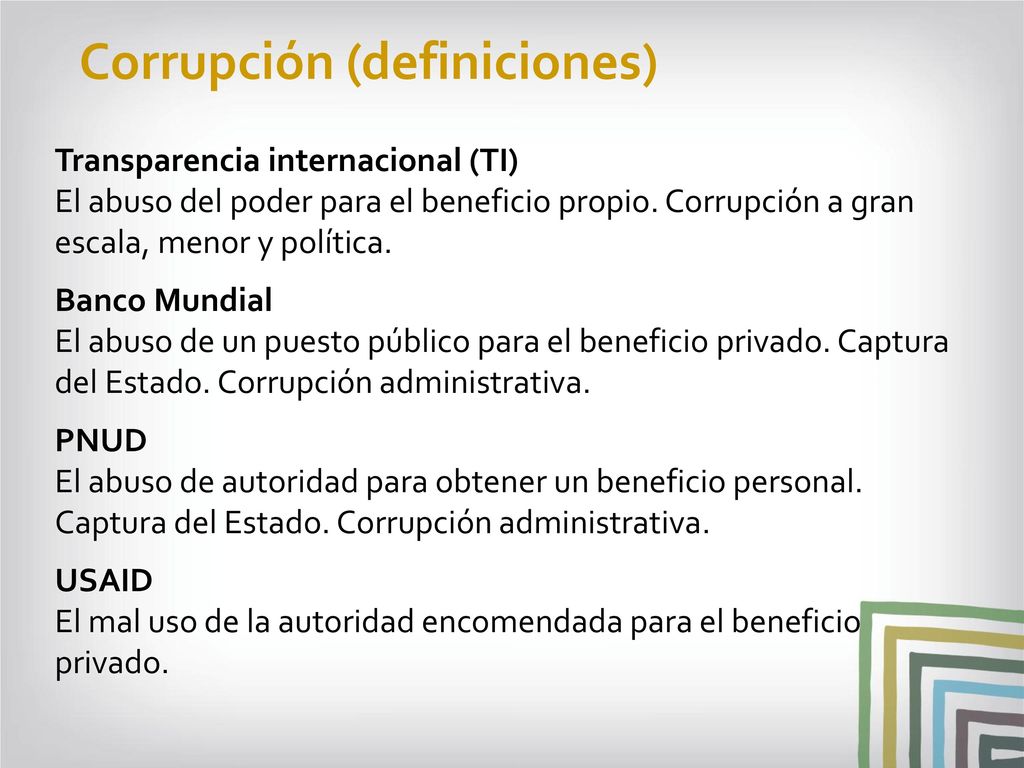 Corrupción (definiciones)

Transparencia internacional (TI)
El abuso del poder para el beneficio propio. Corrupción a gran escala, menor y política.

Banco Mundial
El abuso de un puesto público para el beneficio privado. Captura del Estado. Corrupción administrativa.

PNUD
El abuso de autoridad para obtener un beneficio personal. Captura del Estado. Corrupción administrativa.

USAID
El mal uso de la autoridad encomendada para el beneficio privado.